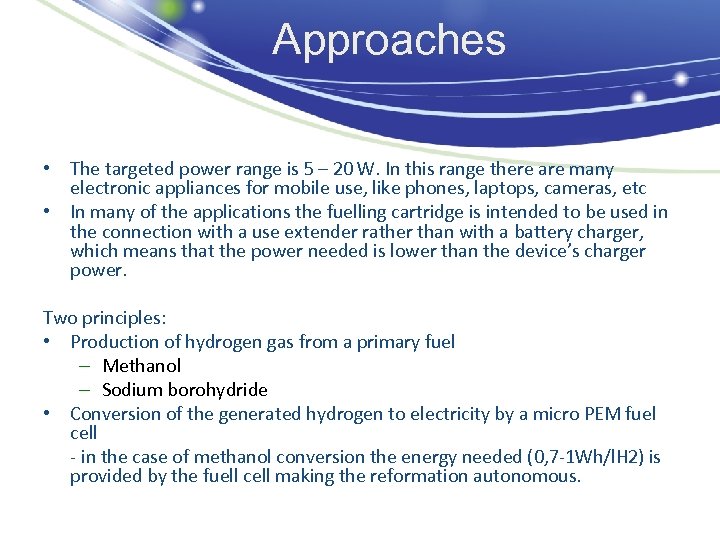 Approaches

• The targeted power range is 5 – 20 W. In this range there are many electronic appliances for mobile use, like phones, laptops, cameras, etc
• In many of the applications the fuelling cartridge is intended to be used in the connection with a use extender rather than with a battery charger, which means that the power needed is lower than the device's charger power.

Two principles:
• Production of hydrogen gas from a primary fuel
– Methanol
– Sodium borohydride
• Conversion of the generated hydrogen to electricity by a micro PEM fuel cell
- in the case of methanol conversion the energy needed (0,7-1Wh/lH2) is provided by the fuell cell making the reformation autonomous.